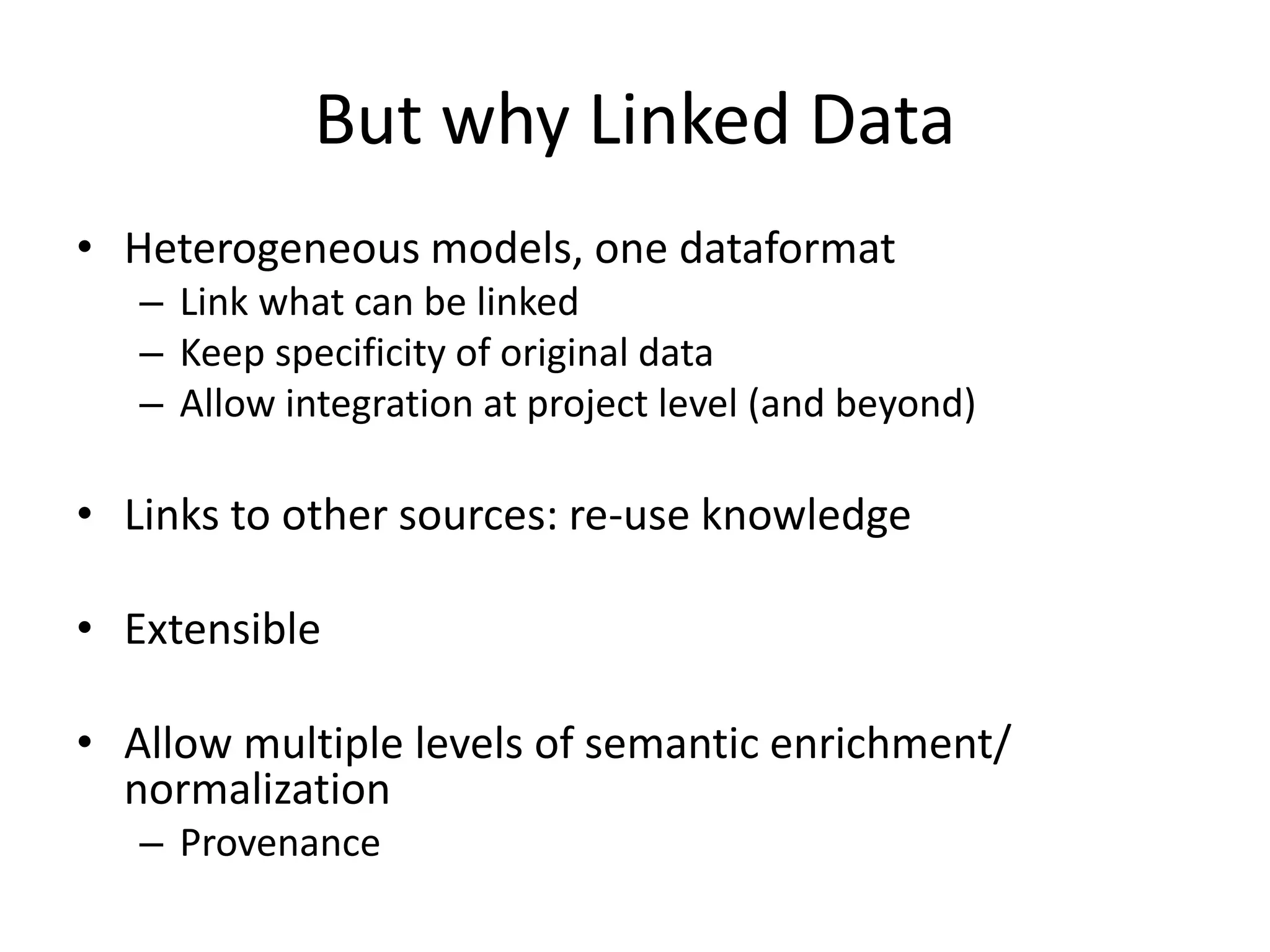 But why Linked Data

• Heterogeneous models, one dataformat
  – Link what can be linked
  – Keep specificity of original data
  – Allow integration at project level (and beyond)

• Links to other sources: re-use knowledge

• Extensible

• Allow multiple levels of semantic enrichment/ normalization
  – Provenance